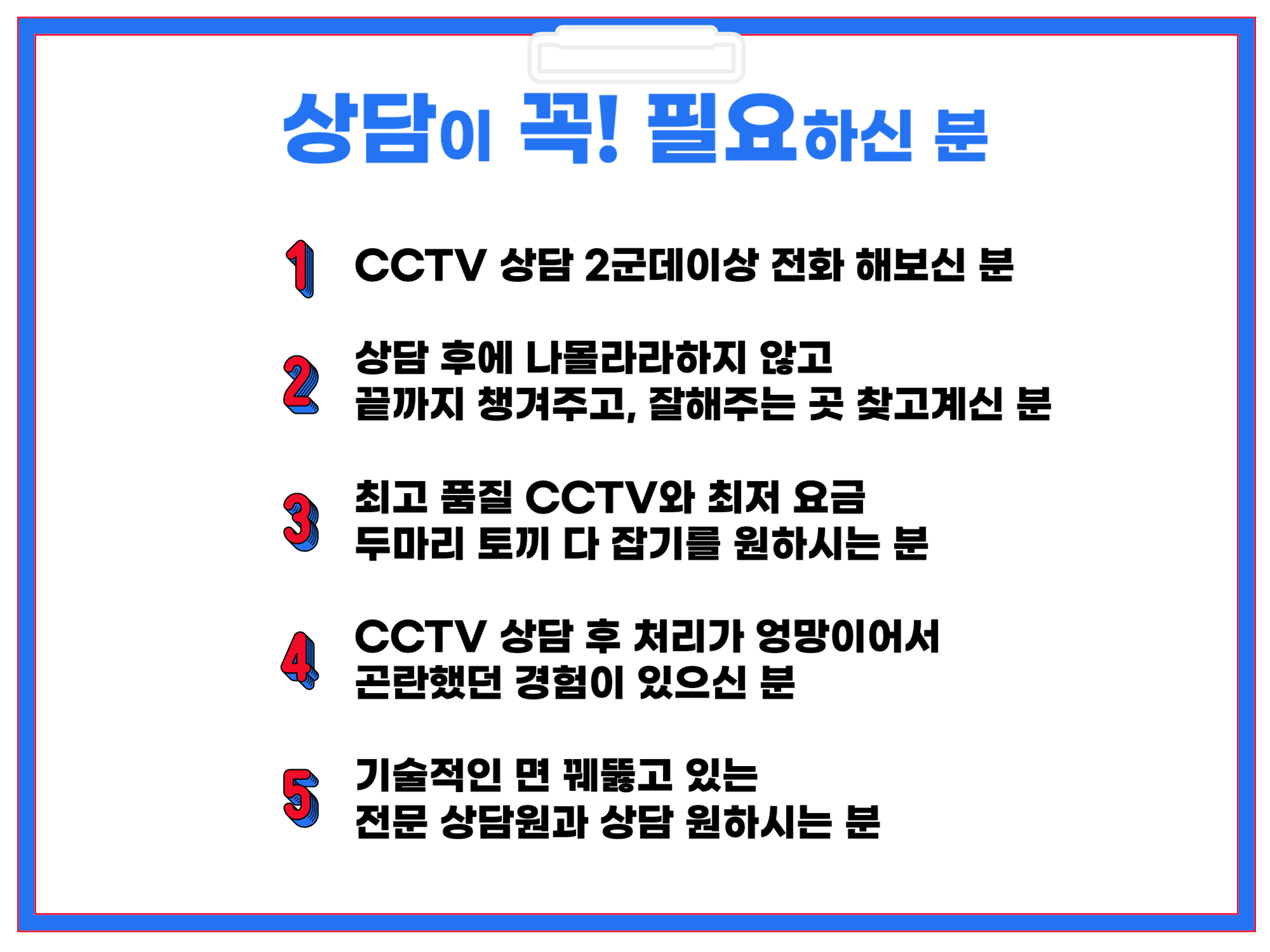 상담이 꼭! 필요하신 분

1 CCTV 상담 2군데이상 전화 해보신 분

2 상담 후에 나몰라라하지 않고
끝까지 챙겨주고, 잘해주는 곳 찾고계신 분

3 최고 품질 CCTV와 최저 요금
두마리 토끼 다 잡기를 원하시는 분

4 CCTV 상담 후 처리가 엉망이어서
곤란했던 경험이 있으신 분

5 기술적인 면 꿰뚫고 있는
전문 상담원과 상담 원하시는 분